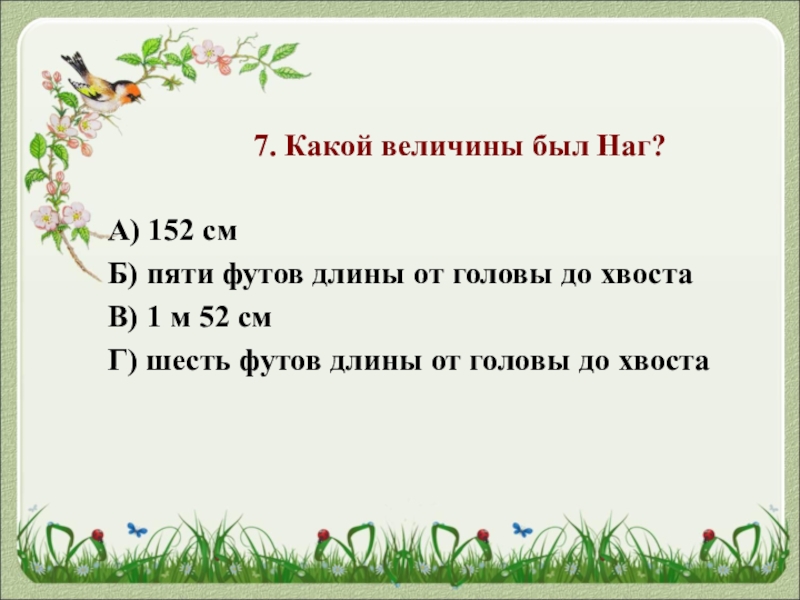 7. Какой величины был Наг?

А) 152 см
Б) пяти футов длины от головы до хвоста
В) 1 м 52 см
Г) шесть футов длины от головы до хвоста